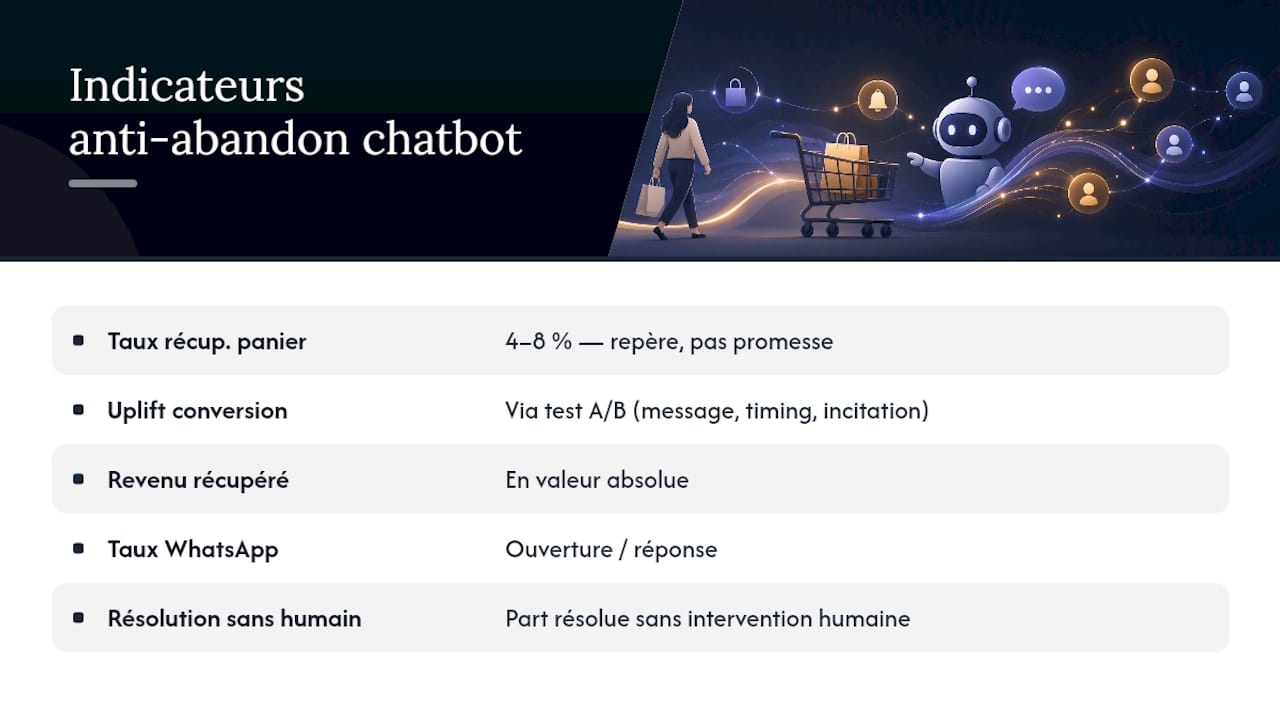 Indicateurs anti-abandon chatbot

| | |
|---|---|
| Taux récup. panier | 4–8 % — repère, pas promesse |
| Uplift conversion | Via test A/B (message, timing, incitation) |
| Revenu récupéré | En valeur absolue |
| Taux WhatsApp | Ouverture / réponse |
| Résolution sans humain | Part résolue sans intervention humaine |